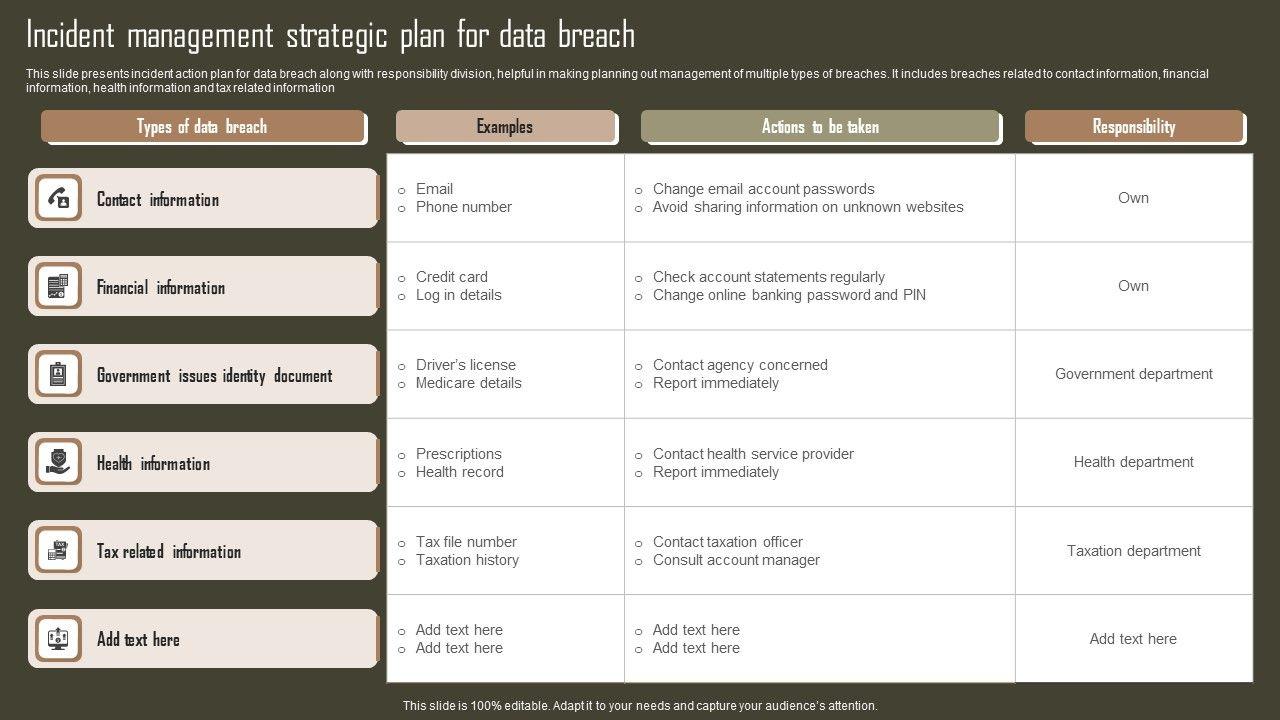 Incident management strategic plan for data breach

This slide presents incident action plan for data breach along with responsibility division, helpful in making planning out management of multiple types of breaches. It includes breaches related to contact information, financial information, health information and tax related information

| Types of data breach | Examples | Actions to be taken | Responsibility |
|---|---|---|---|
| Contact information | ○ Email ○ Phone number | ○ Change email account passwords ○ Avoid sharing information on unknown websites | Own |
| Financial information | ○ Credit card ○ Log in details | ○ Check account statements regularly ○ Change online banking password and PIN | Own |
| Government issues identity document | ○ Driver's license ○ Medicare details | ○ Contact agency concerned ○ Report immediately | Government department |
| Health information | ○ Prescriptions ○ Health record | ○ Contact health service provider ○ Report immediately | Health department |
| Tax related information | ○ Tax file number ○ Taxation history | ○ Contact taxation officer ○ Consult account manager | Taxation department |
| Add text here | ○ Add text here ○ Add text here | ○ Add text here ○ Add text here | Add text here |

This slide is 100% editable. Adapt it to your needs and capture your audience's attention.